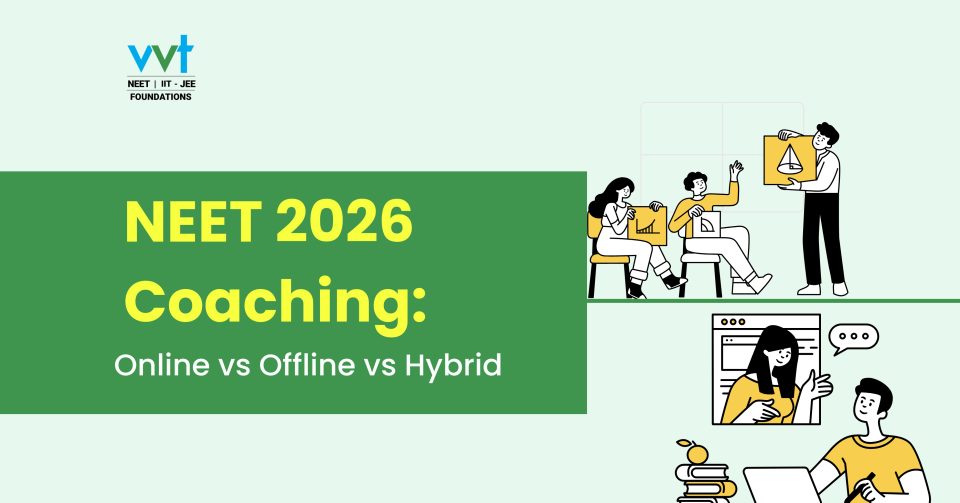 vvt
NEET | IIT - JEE
FOUNDATIONS

NEET 2026 Coaching:

Online vs Offline vs Hybrid